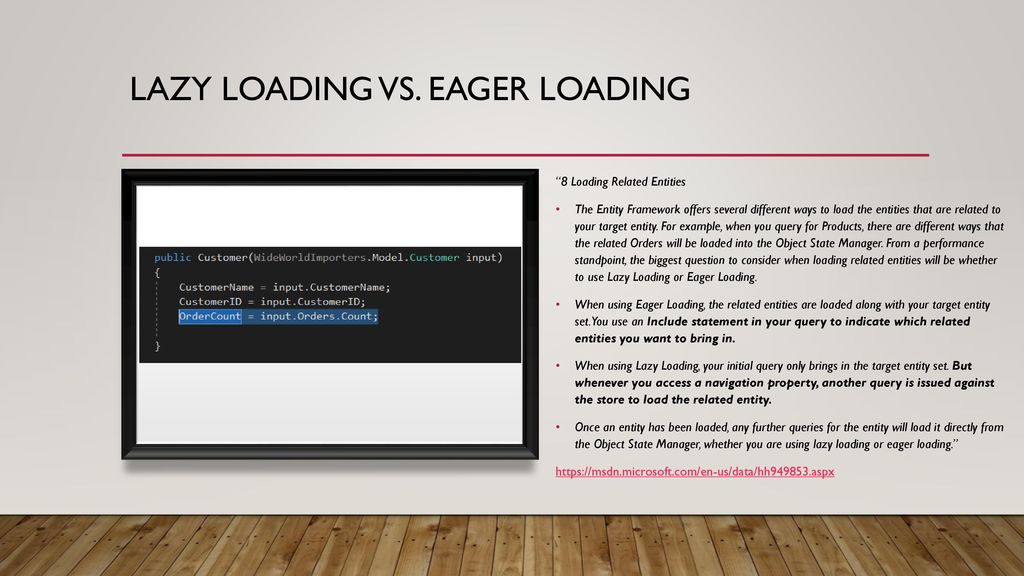 LAZY LOADING VS. EAGER LOADING

public Customer(WideWorldImporters.Model.Customer input)
{
CustomerName = input.CustomerName;
CustomerID = input.CustomerID;
OrderCount = input.Orders.Count;
}

"8 Loading Related Entities

• The Entity Framework offers several different ways to load the entities that are related to your target entity. For example, when you query for Products, there are different ways that the related Orders will be loaded into the Object State Manager. From a performance standpoint, the biggest question to consider when loading related entities will be whether to use Lazy Loading or Eager Loading.

• When using Eager Loading, the related entities are loaded along with your target entity set. You use an Include statement in your query to indicate which related entities you want to bring in.

• When using Lazy Loading, your initial query only brings in the target entity set. But whenever you access a navigation property, another query is issued against the store to load the related entity.

• Once an entity has been loaded, any further queries for the entity will load it directly from the Object State Manager, whether you are using lazy loading or eager loading."

https://msdn.microsoft.com/en-us/data/hh949853.aspx